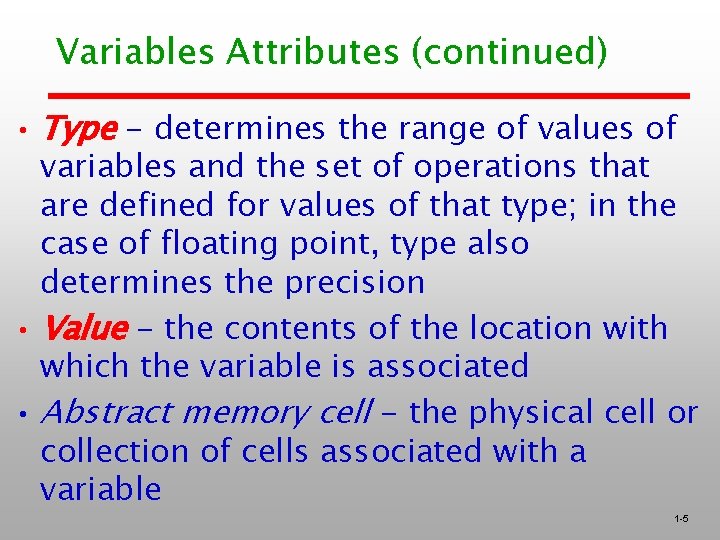 Variables Attributes (continued)

• Type - determines the range of values of variables and the set of operations that are defined for values of that type; in the case of floating point, type also determines the precision

• Value - the contents of the location with which the variable is associated

• Abstract memory cell - the physical cell or collection of cells associated with a variable

1-5